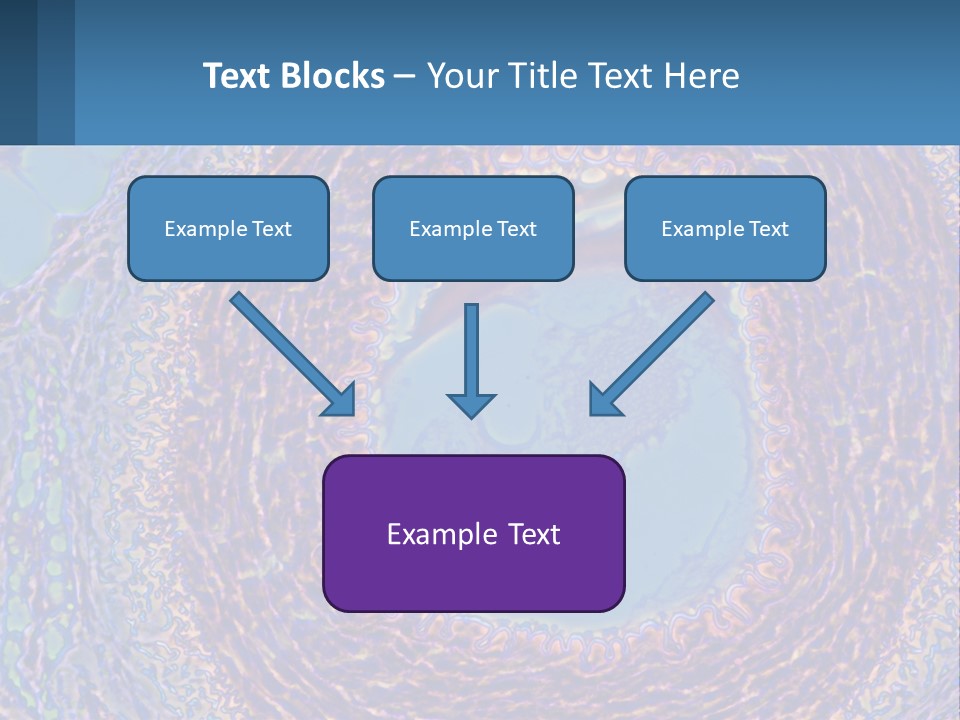 Text Blocks – Your Title Text Here

Example Text

Example Text

Example Text

Example Text